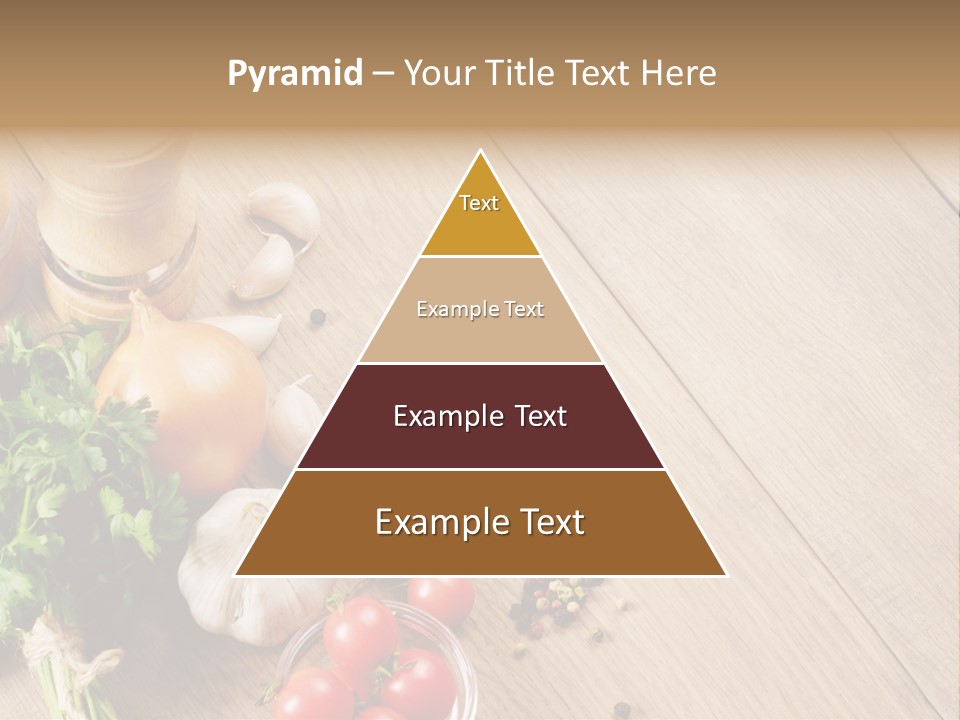 Pyramid – Your Title Text Here

Text

Example Text

Example Text

Example Text